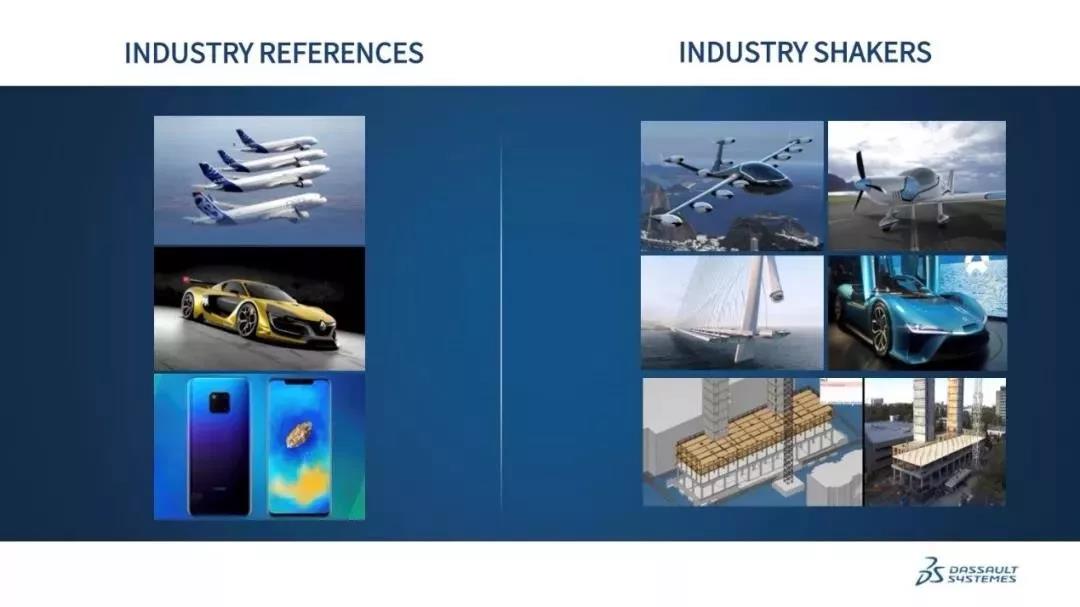 INDUSTRY REFERENCES

INDUSTRY SHAKERS

DASSAULT SYSTEMES